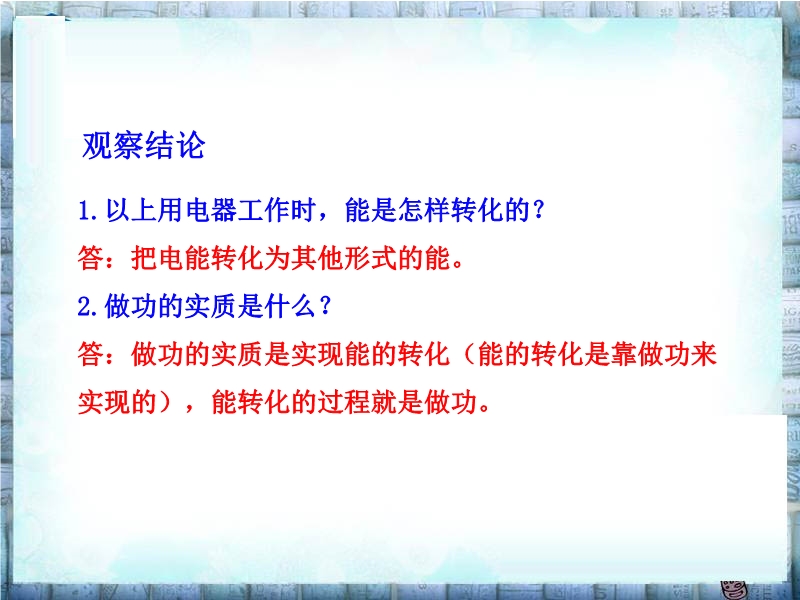 观察结论

1.以上用电器工作时，能是怎样转化的？

答：把电能转化为其他形式的能。

2.做功的实质是什么？

答：做功的实质是实现能的转化（能的转化是靠做功来实现的），能转化的过程就是做功。